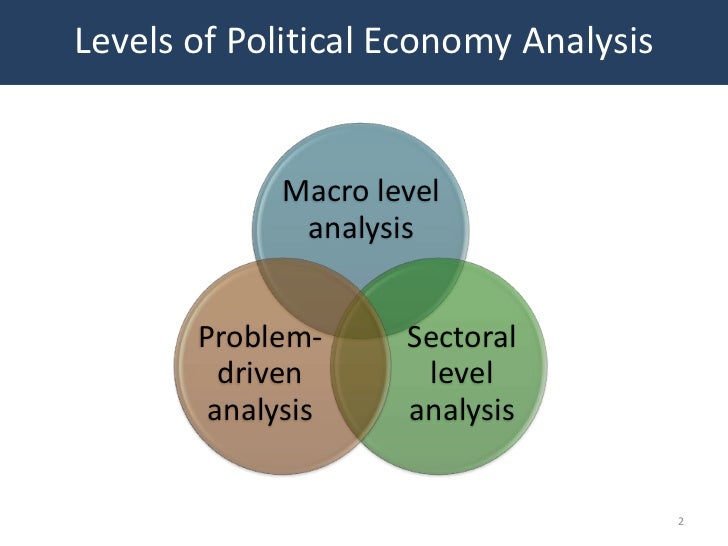 Levels of Political Economy Analysis

Macro level analysis

Problem-driven analysis

Sectoral level analysis

2